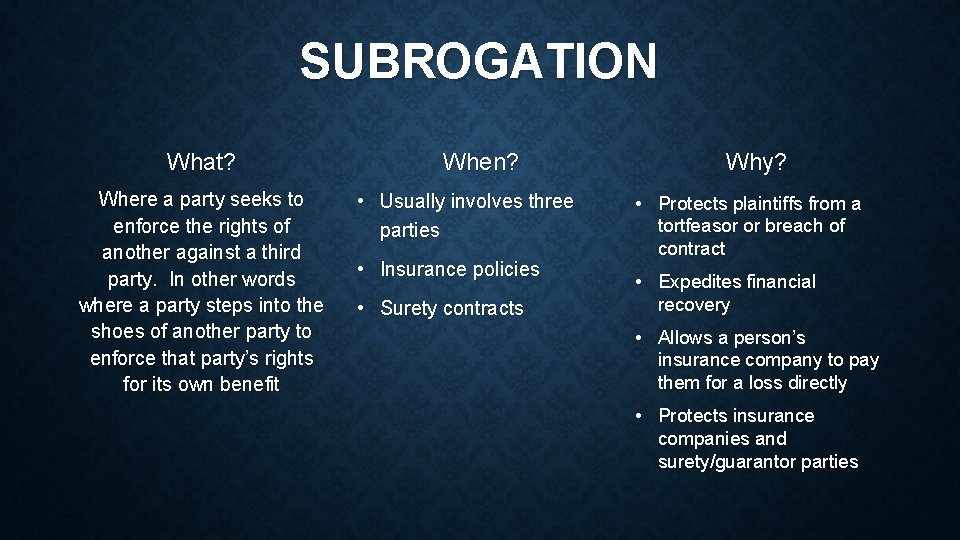 SUBROGATION

What?

Where a party seeks to enforce the rights of another against a third party. In other words where a party steps into the shoes of another party to enforce that party's rights for its own benefit

When?

• Usually involves three parties
• Insurance policies
• Surety contracts

Why?

• Protects plaintiffs from a tortfeasor or breach of contract
• Expedites financial recovery
• Allows a person's insurance company to pay them for a loss directly
• Protects insurance companies and surety/guarantor parties